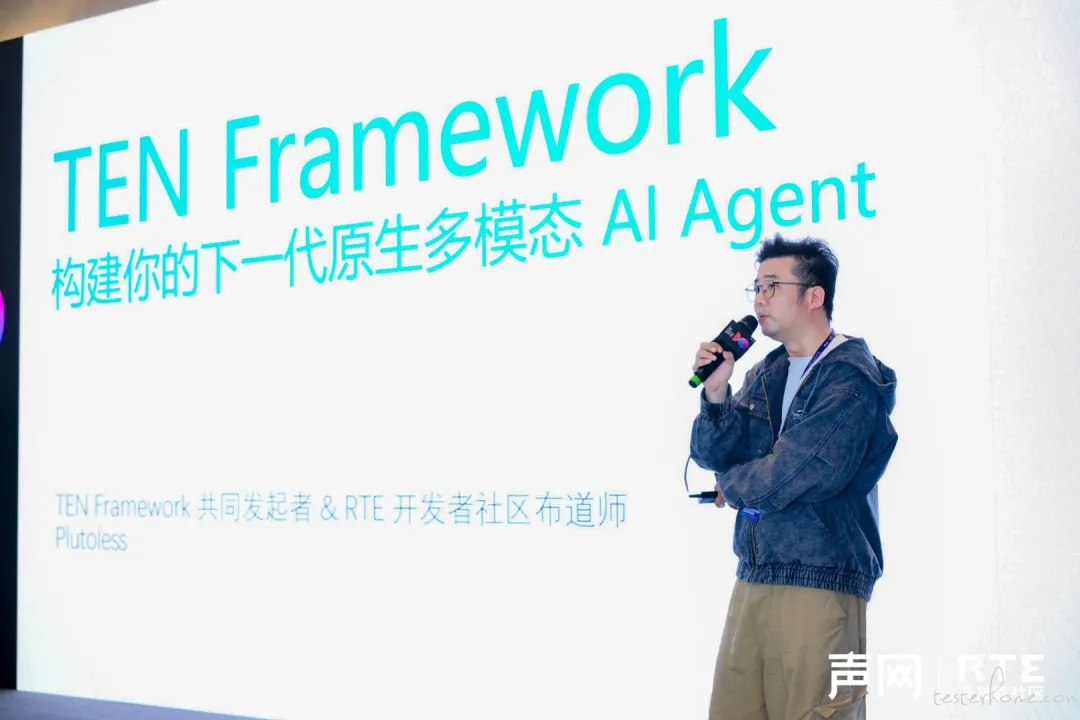 TEN Framework
构建你的下一代原生多模态 AI Agent

TEN Framework 共同发起者 & RTE 开发者社区布道师
Plutoless

声网 | RTE
testerhome.com